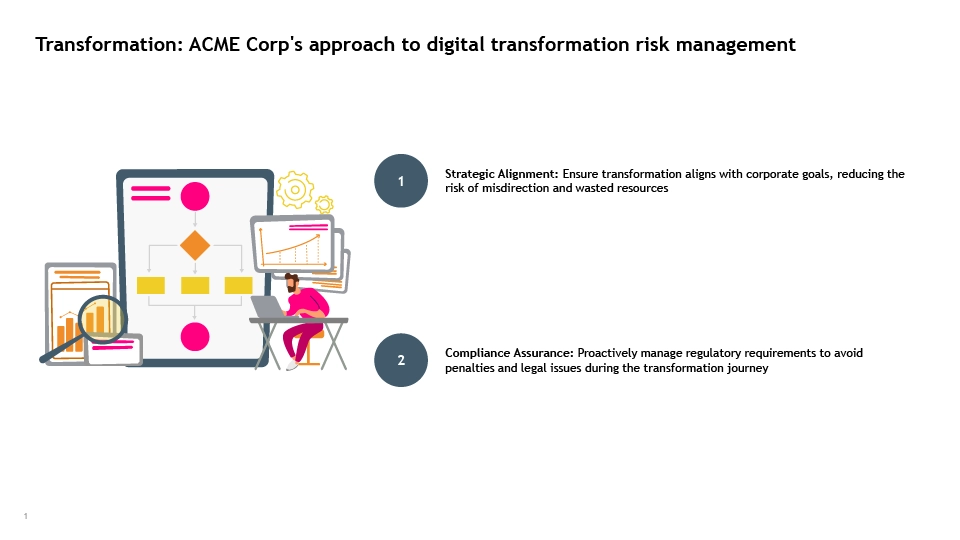 Transformation: ACME Corp's approach to digital transformation risk management

1

Strategic Alignment: Ensure transformation aligns with corporate goals, reducing the risk of misdirection and wasted resources

2

Compliance Assurance: Proactively manage regulatory requirements to avoid penalties and legal issues during the transformation journey

1